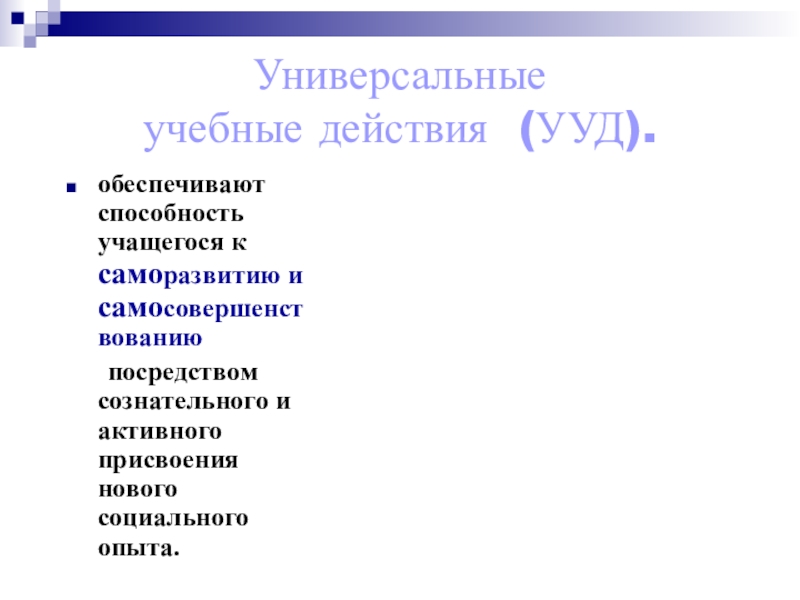 Универсальные учебные действия (УУД).

обеспечивают способность учащегося к саморазвитию и самосовершенствованию

посредством сознательного и активного присвоения нового социального опыта.